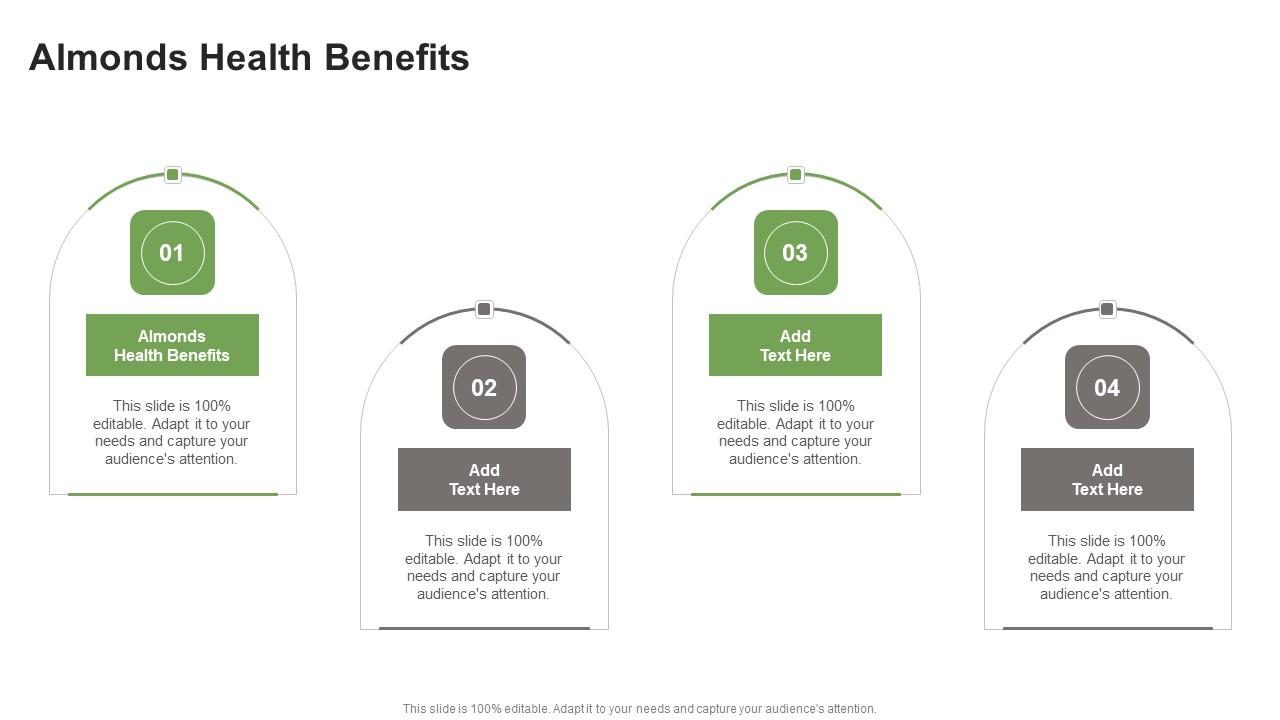 Almonds Health Benefits

01

Almonds Health Benefits

This slide is 100% editable. Adapt it to your needs and capture your audience's attention.

02

Add Text Here

This slide is 100% editable. Adapt it to your needs and capture your audience's attention.

03

Add Text Here

This slide is 100% editable. Adapt it to your needs and capture your audience's attention.

04

Add Text Here

This slide is 100% editable. Adapt it to your needs and capture your audience's attention.

This slide is 100% editable. Adapt it to your needs and capture your audience's attention.